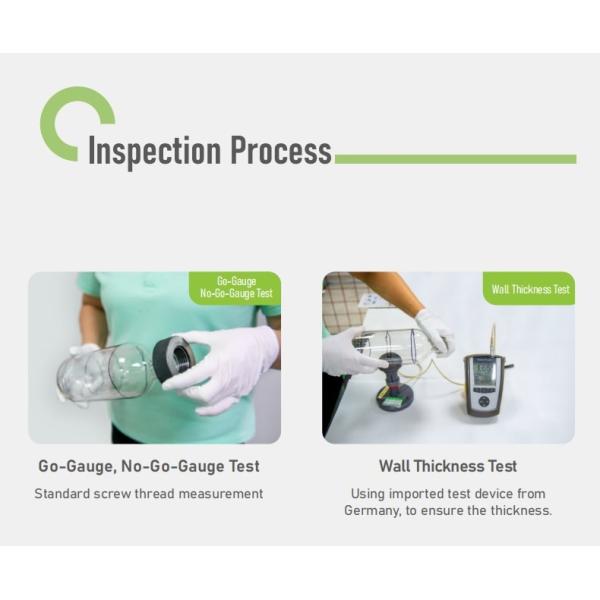 Inspection Process

Go-Gauge
No-Go-Gauge Test

Go-Gauge, No-Go-Gauge Test

Standard screw thread measurement

Wall Thickness Test

Wall Thickness Test

Using imported test device from Germany, to ensure the thickness.